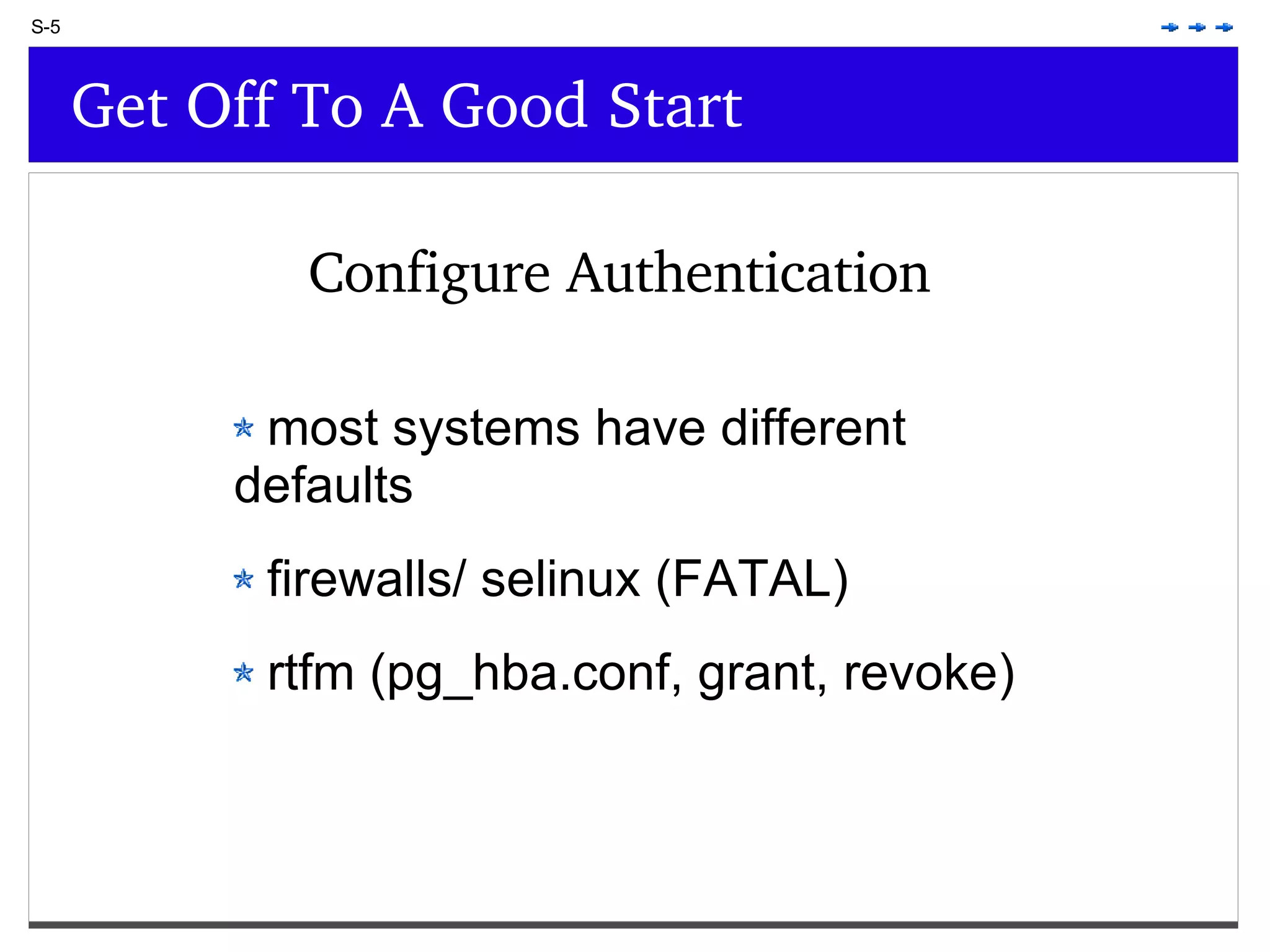 S-5

Get Off To A Good Start

Configure Authentication

most systems have different defaults

firewalls/ selinux (FATAL)

rtfm (pg_hba.conf, grant, revoke)